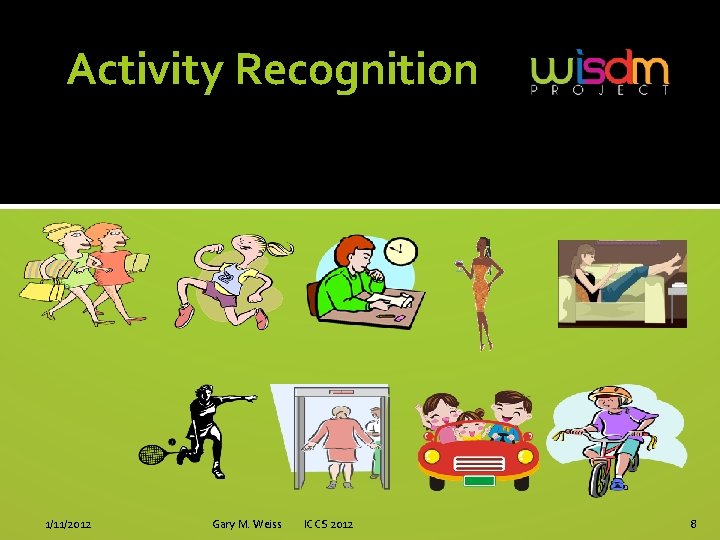 Activity Recognition

wisdm
PROJECT

1/11/2012 Gary M. Weiss ICCS 2012 8